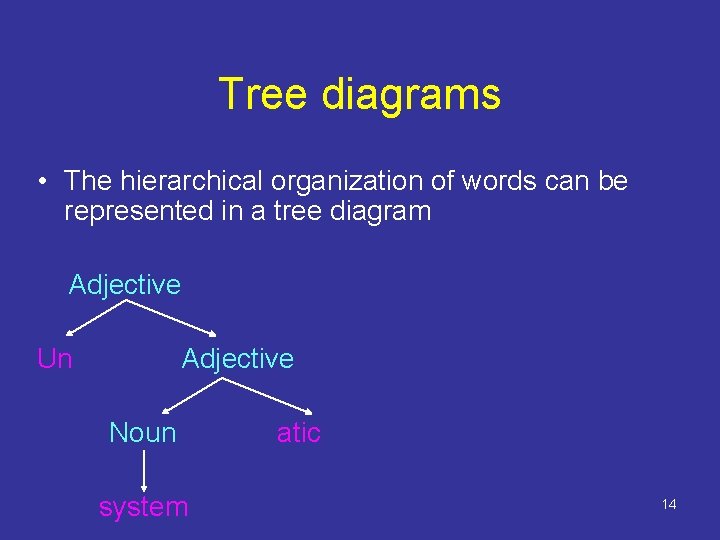 Tree diagrams

• The hierarchical organization of words can be represented in a tree diagram

Adjective

Un

Adjective

Noun

atic

system

14